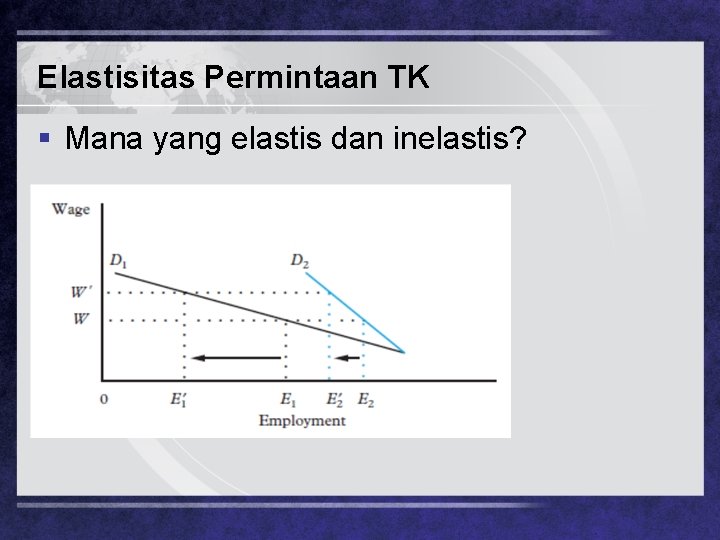 Elastisitas Permintaan TK

▪ Mana yang elastis dan inelastis?

Wage
$D_1$
$D_2$
$W'$
$W$
0
$E_1'$
$E_1$
$E_2'$
$E_2$
Employment